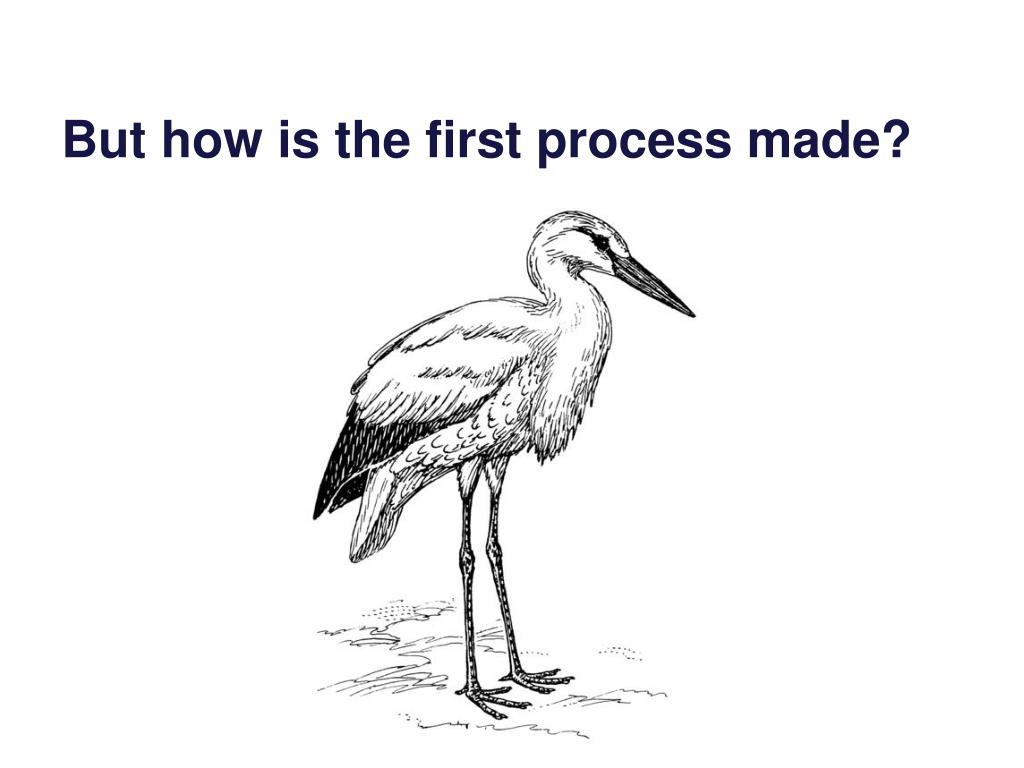 But how is the first process made?